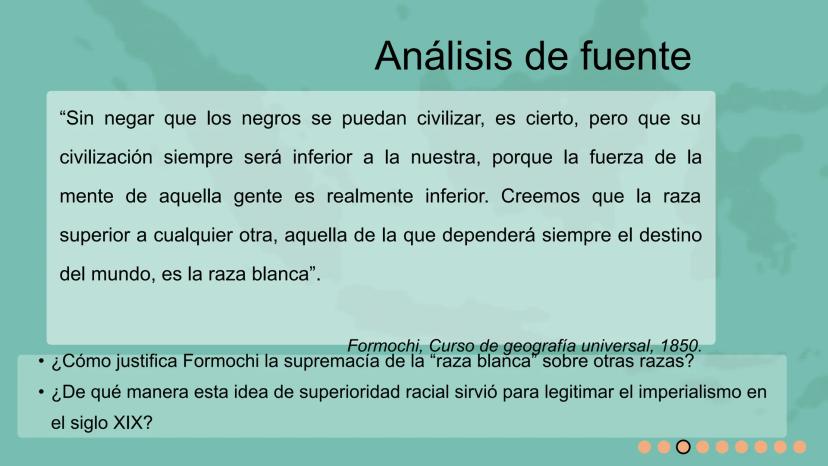 Análisis de fuente

“Sin negar que los negros se puedan civilizar, es cierto, pero que su civilización siempre será inferior a la nuestra, porque la fuerza de la mente de aquella gente es realmente inferior. Creemos que la raza superior a cualquier otra, aquella de la que dependerá siempre el destino del mundo, es la raza blanca”.

Formochi, Curso de geografía universal, 1850.

• ¿Cómo justifica Formochi la supremacía de la “raza blanca” sobre otras razas?
• ¿De qué manera esta idea de superioridad racial sirvió para legitimar el imperialismo en el siglo XIX?